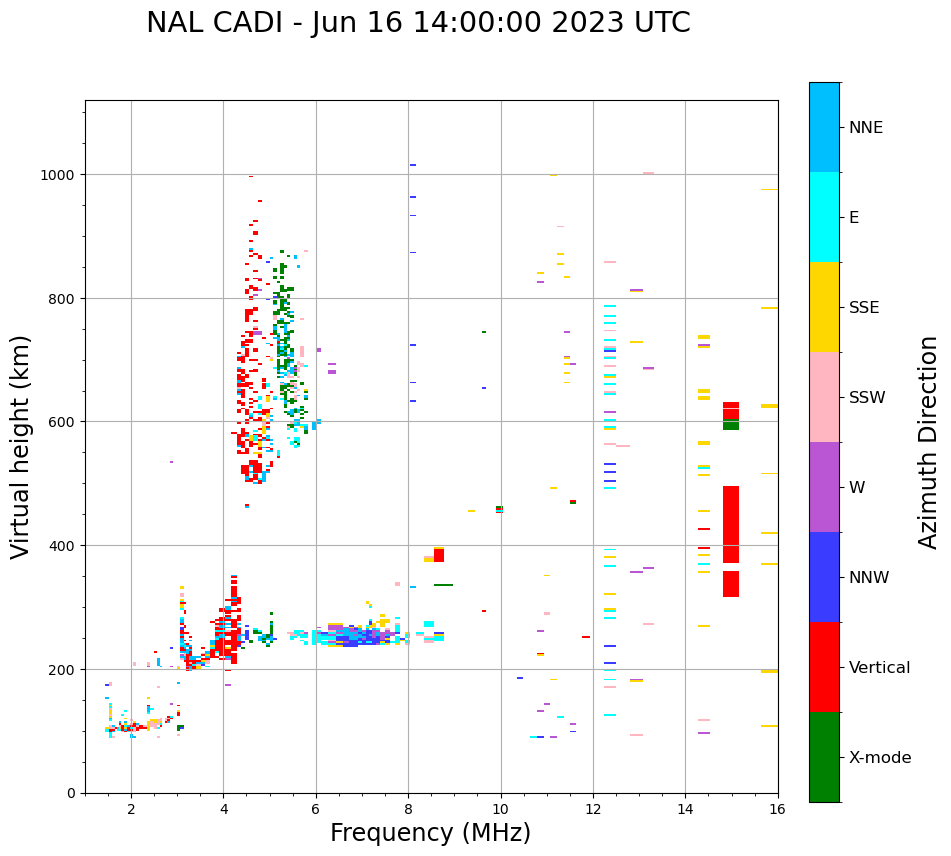 NAL CADI - Jun 16 14:00:00 2023 UTC

Virtual height (km)

1000
800
600
400
200
0

2
4
6
8
10
12
14
16

Frequency (MHz)

NNE
E
SSE
SSW
W
NNW
Vertical
X-mode

Azimuth Direction